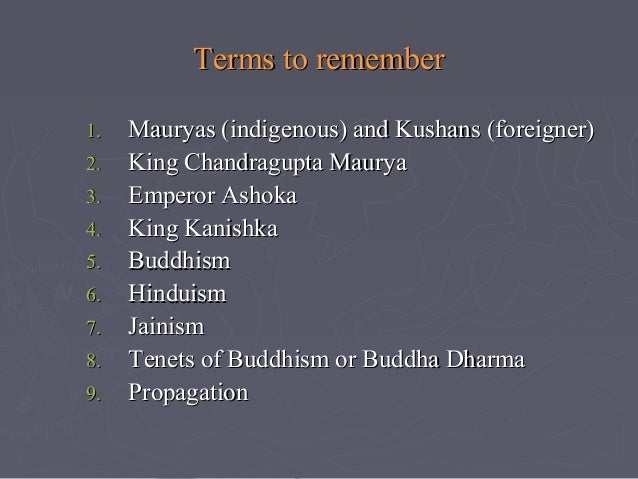 Terms to remember

1. Mauryas (indigenous) and Kushans (foreigner)
2. King Chandragupta Maurya
3. Emperor Ashoka
4. King Kanishka
5. Buddhism
6. Hinduism
7. Jainism
8. Tenets of Buddhism or Buddha Dharma
9. Propagation